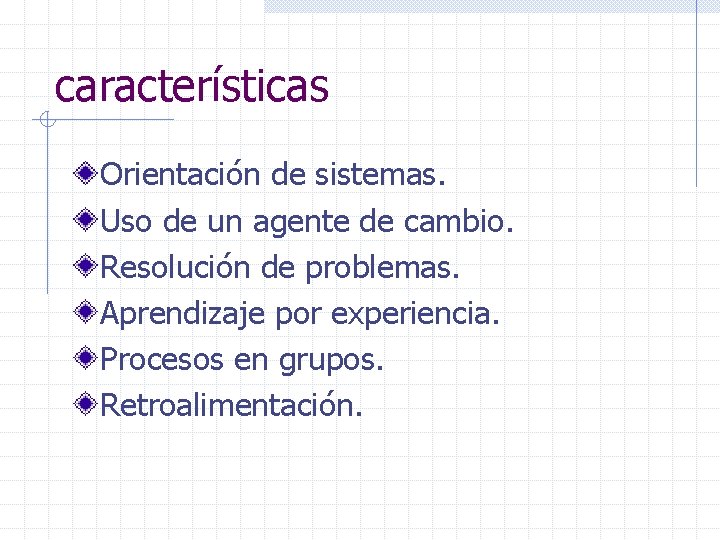 características

Orientación de sistemas.
Uso de un agente de cambio.
Resolución de problemas.
Aprendizaje por experiencia.
Procesos en grupos.
Retroalimentación.